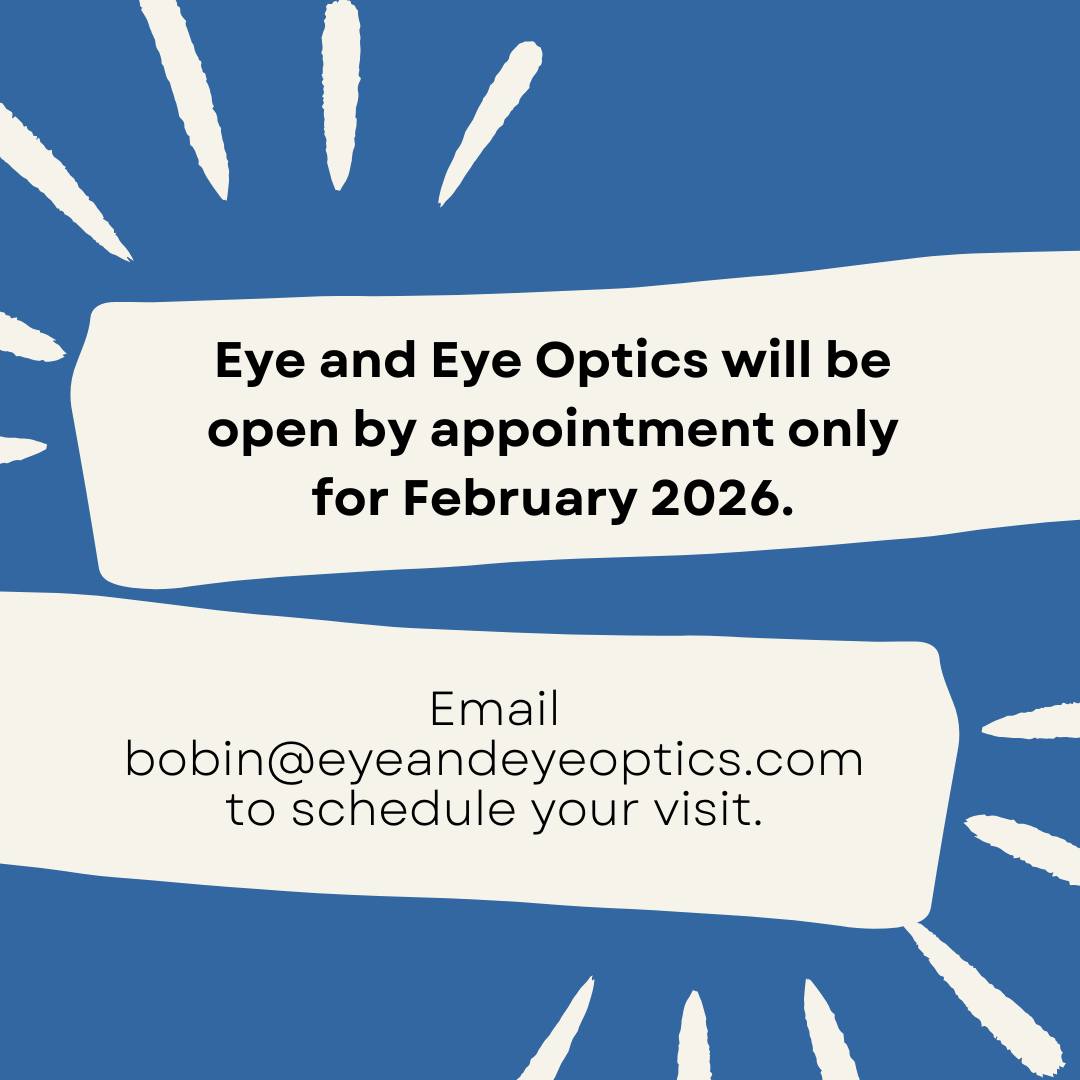 Eye and Eye Optics will be open by appointment only for February 2026.

Email bobin@eyeandeyeoptics.com to schedule your visit.